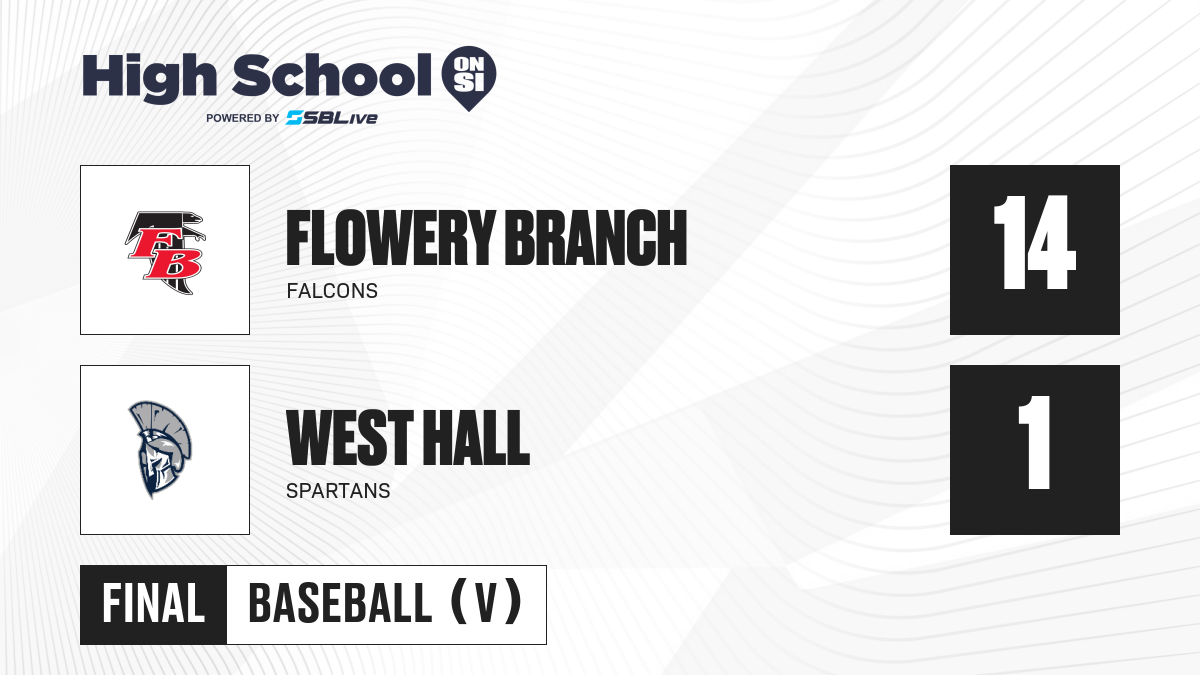 High School ON SI
POWERED BY SBLive

FB

FLOWERY BRANCH
FALCONS

14

WEST HALL
SPARTANS

1

FINAL BASEBALL (V)